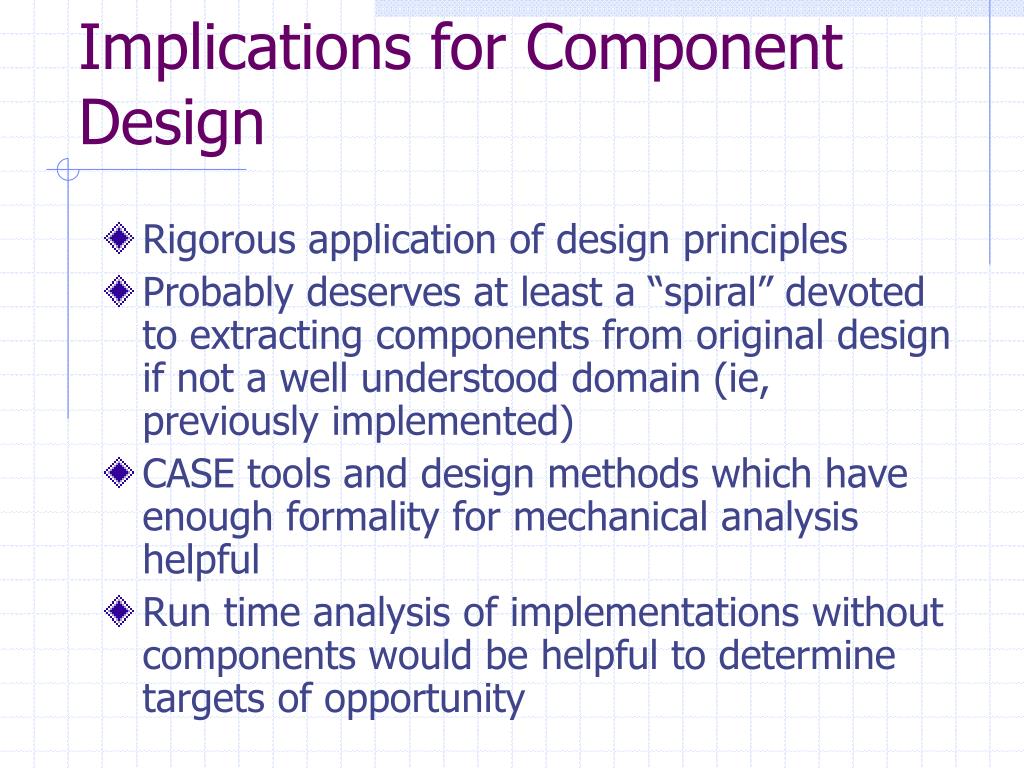 Implications for Component Design

Rigorous application of design principles

Probably deserves at least a “spiral” devoted to extracting components from original design if not a well understood domain (ie, previously implemented)

CASE tools and design methods which have enough formality for mechanical analysis helpful

Run time analysis of implementations without components would be helpful to determine targets of opportunity